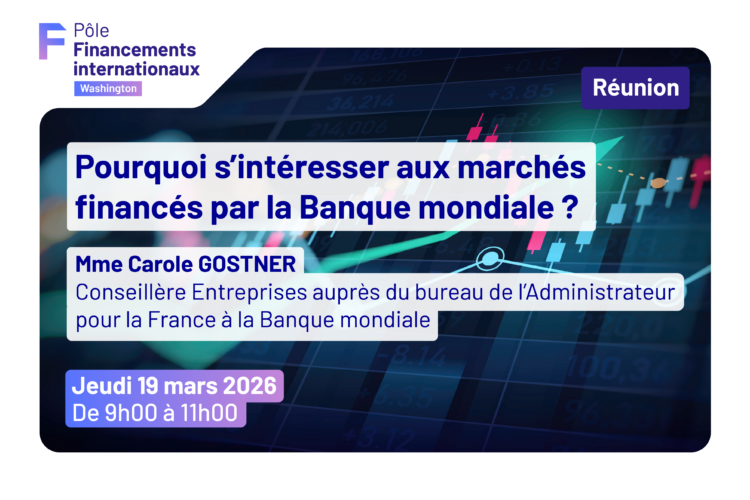 Pôle
Financements internationaux
Washington

Réunion

Pourquoi s'intéresser aux marchés financés par la Banque mondiale ?

Mme Carole GOSTNER
Conseillère Entreprises auprès du bureau de l'Administrateur pour la France à la Banque mondiale

Jeudi 19 mars 2026
De 9h00 à 11h00